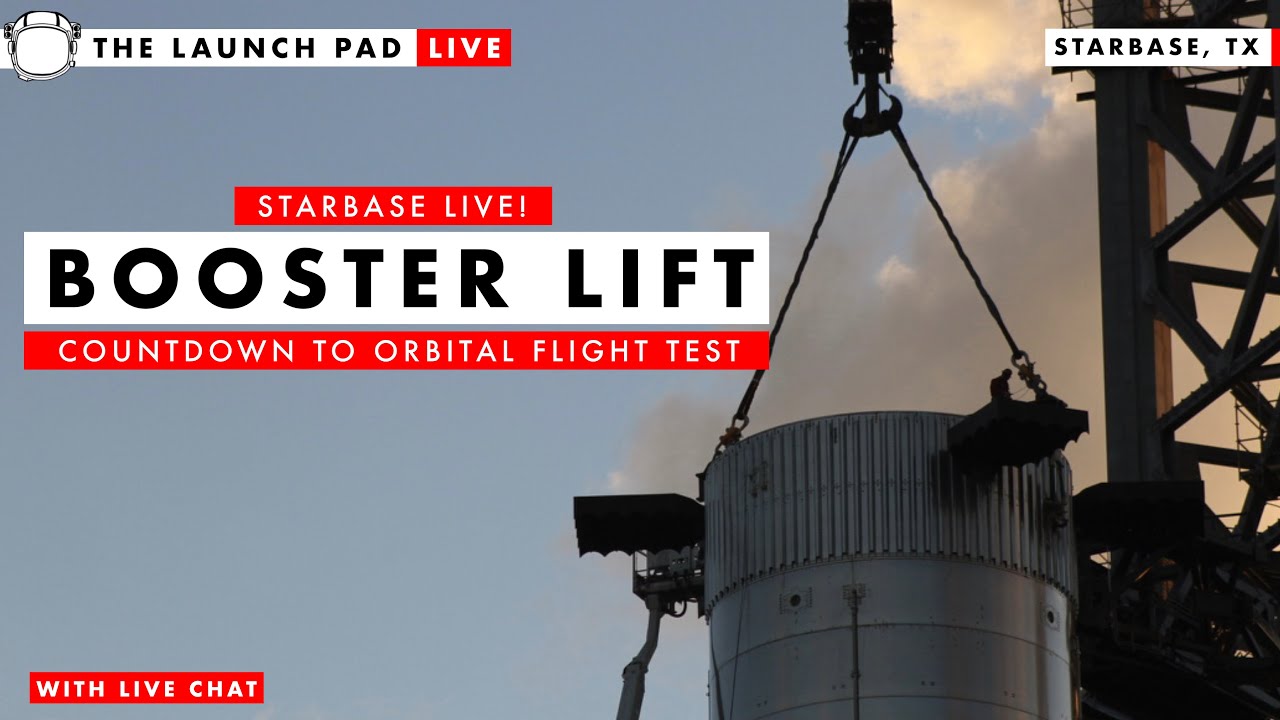 THE LAUNCH PAD LIVE

STARBASE, TX

STARBASE LIVE!

BOOSTER LIFT

COUNTDOWN TO ORBITAL FLIGHT TEST

WITH LIVE CHAT